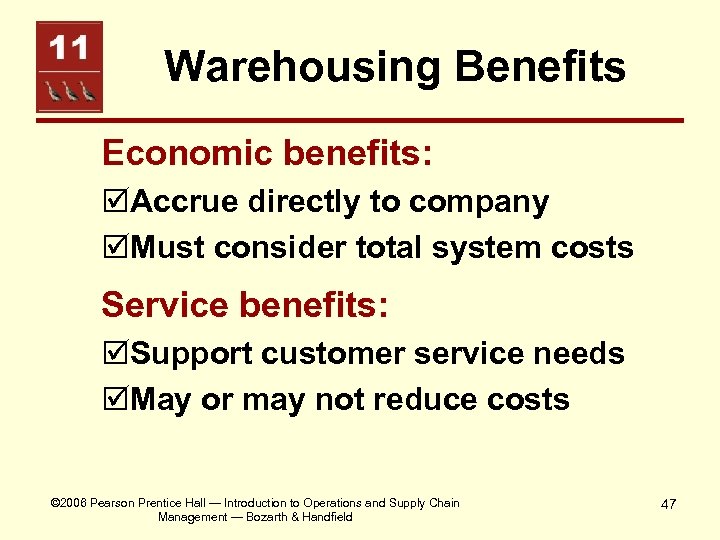 11

Warehousing Benefits

Economic benefits:

☑Accrue directly to company

☑Must consider total system costs

Service benefits:

☑Support customer service needs

☑May or may not reduce costs

©2006 Pearson Prentice Hall — Introduction to Operations and Supply Chain Management — Bozarth & Handfield

47